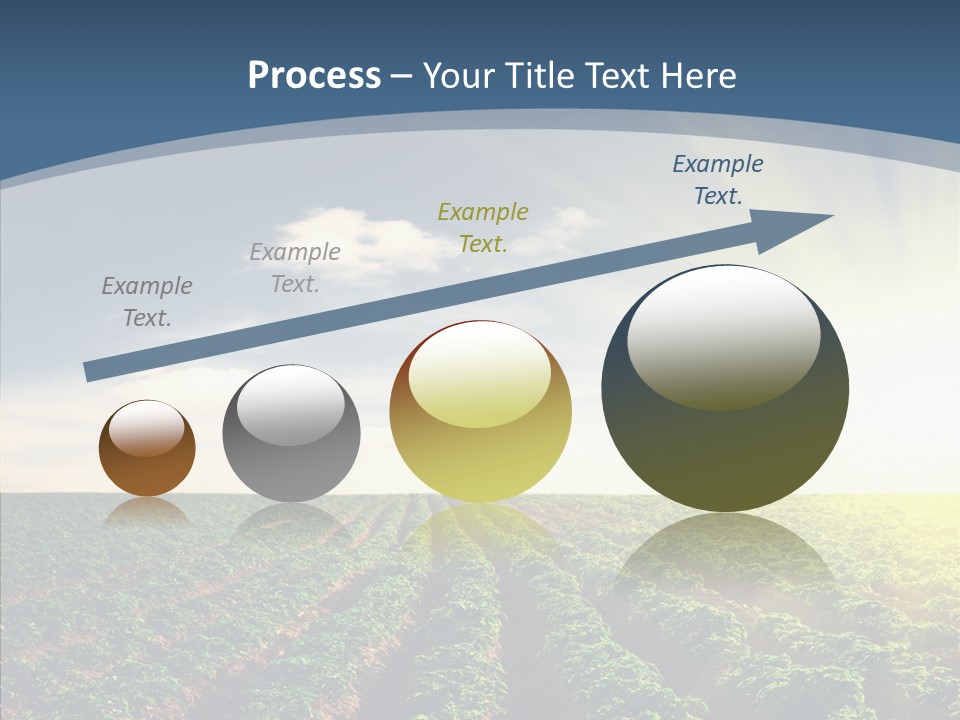 Process – Your Title Text Here

Example Text.

Example Text.

Example Text.

Example Text.